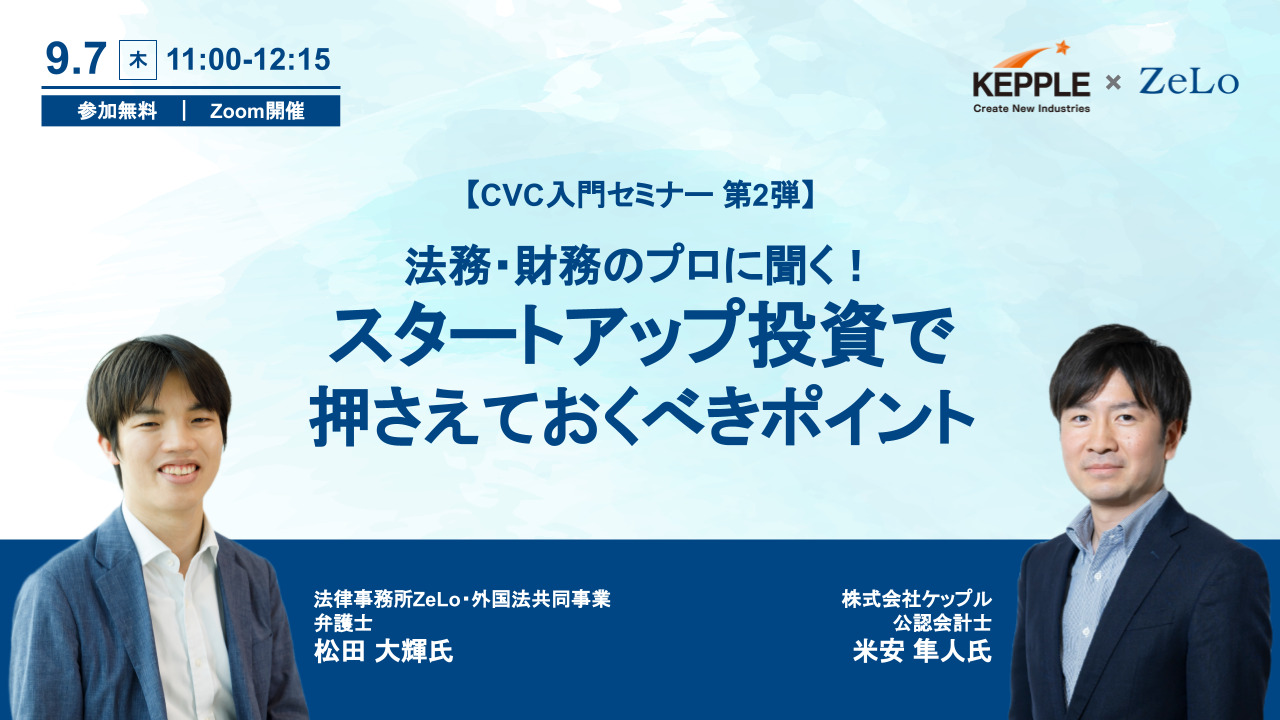 9.7 木 11:00-12:15
参加無料 | Zoom開催

KEPPLE Create New Industries × ZeLo

【CVC入門セミナー 第2弾】
法務・財務のプロに聞く！
スタートアップ投資で
押さえておくべきポイント

法律事務所ZeLo・外国法共同事業
弁護士
松田 大輝氏

株式会社ケップル
公認会計士
米安 隼人氏